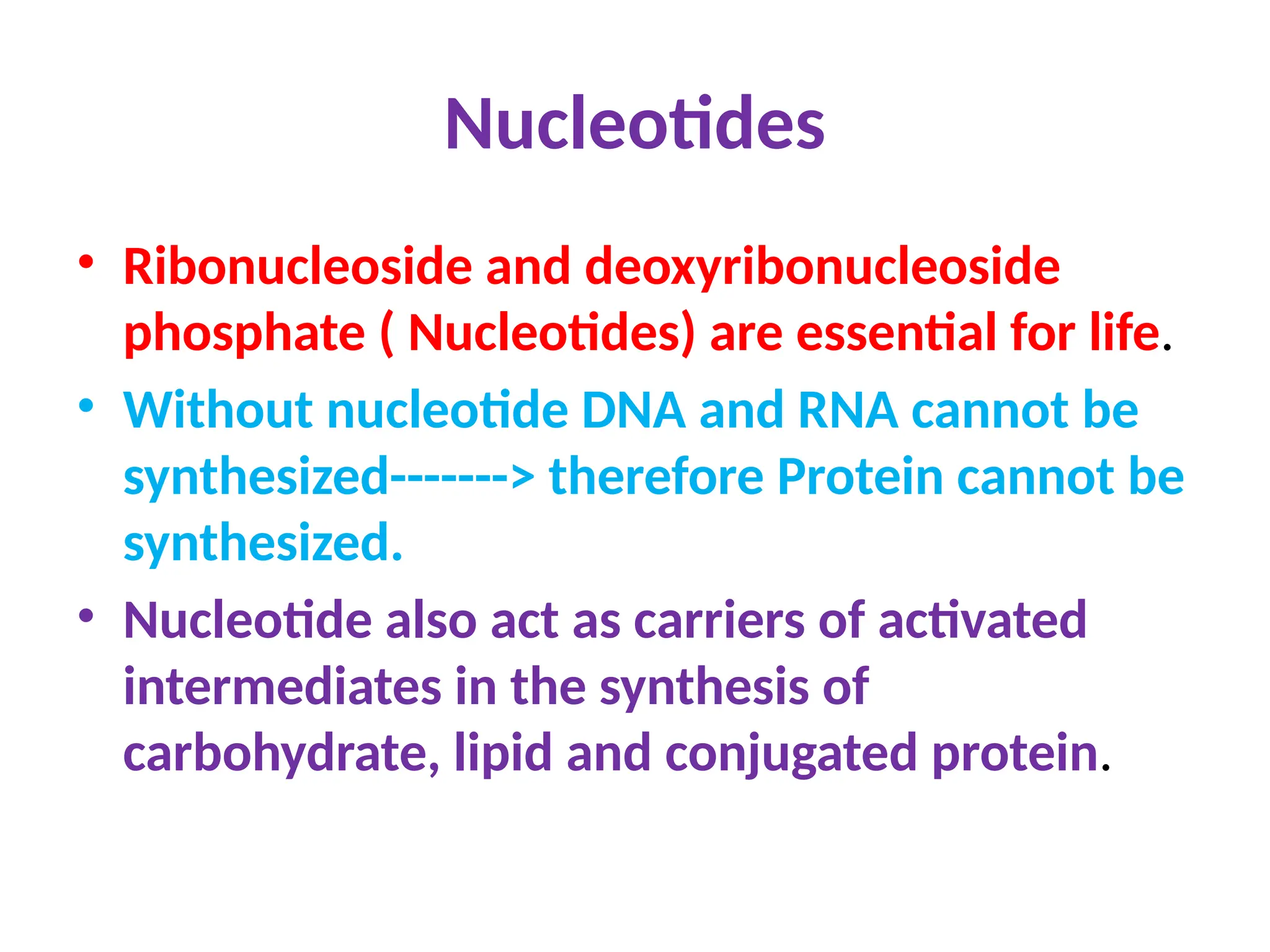 Nucleotides

• Ribonucleoside and deoxyribonucleoside phosphate ( Nucleotides) are essential for life.

• Without nucleotide DNA and RNA cannot be synthesized-------> therefore Protein cannot be synthesized.

• Nucleotide also act as carriers of activated intermediates in the synthesis of carbohydrate, lipid and conjugated protein.